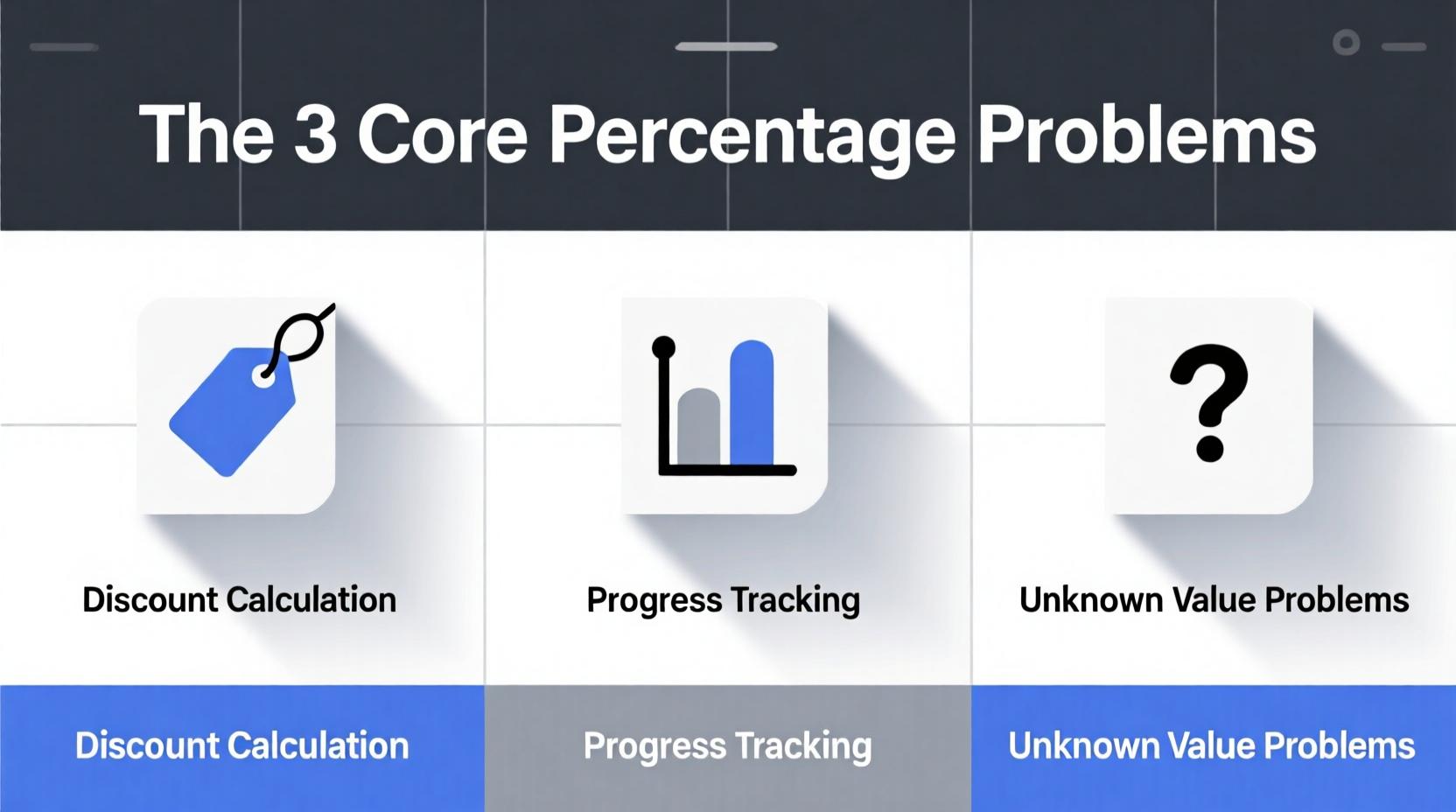 The 3 Core Percentage Problems

?

Discount Calculation

Progress Tracking

Unknown Value Problems

Discount Calculation

Progress Tracking

Unknown Value Problems